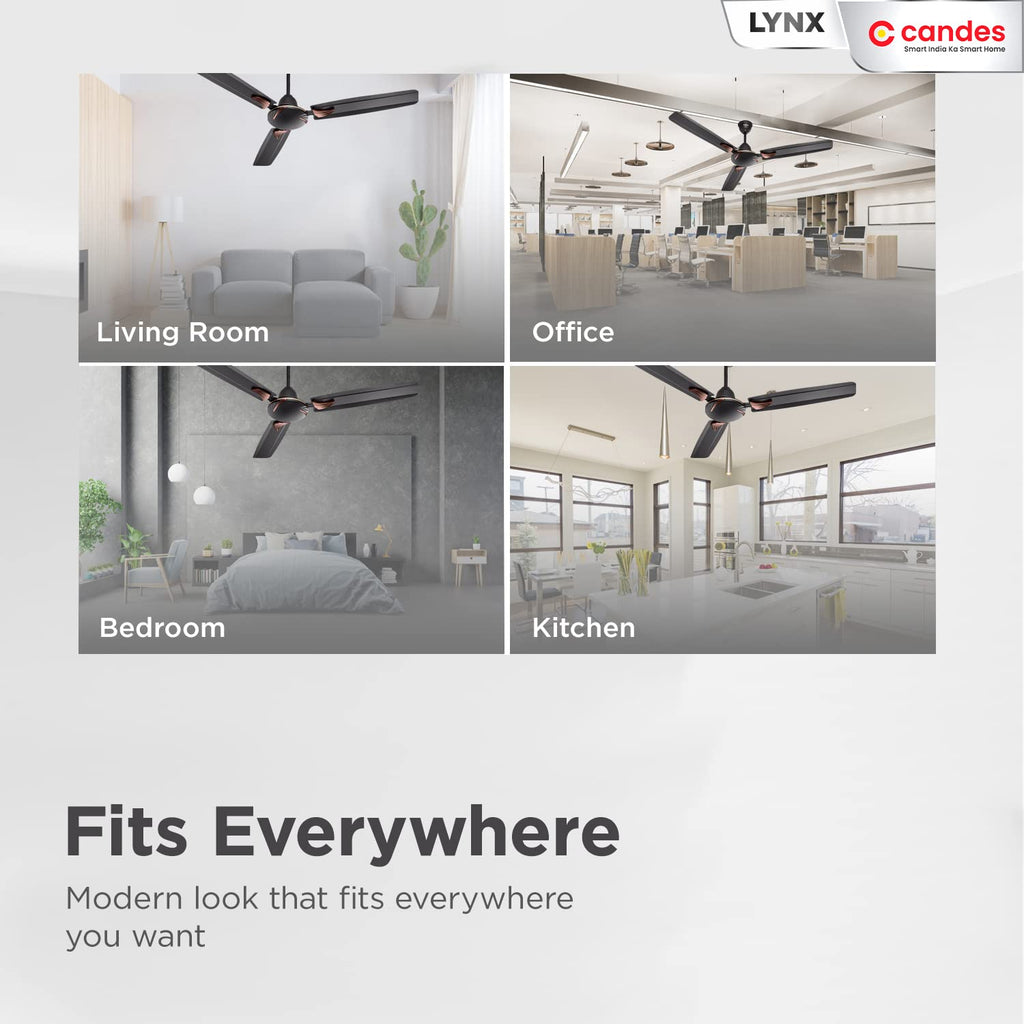 LYNX

candes
Smart India Ka Smart Home

Living Room

Office

Bedroom

Kitchen

Fits Everywhere

Modern look that fits everywhere you want